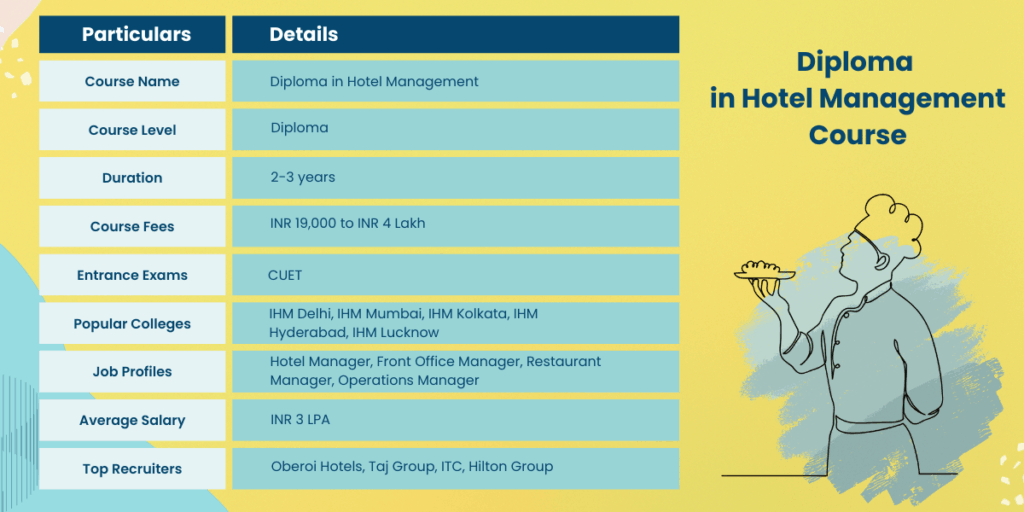 | Particulars | Details |
|---|---|
| Course Name | Diploma in Hotel Management |
| Course Level | Diploma |
| Duration | 2-3 years |
| Course Fees | INR 19,000 to INR 4 Lakh |
| Entrance Exams | CUET |
| Popular Colleges | IHM Delhi, IHM Mumbai, IHM Kolkata, IHM Hyderabad, IHM Lucknow |
| Job Profiles | Hotel Manager, Front Office Manager, Restaurant Manager, Operations Manager |
| Average Salary | INR 3 LPA |
| Top Recruiters | Oberoi Hotels, Taj Group, ITC, Hilton Group |

Diploma in Hotel Management Course